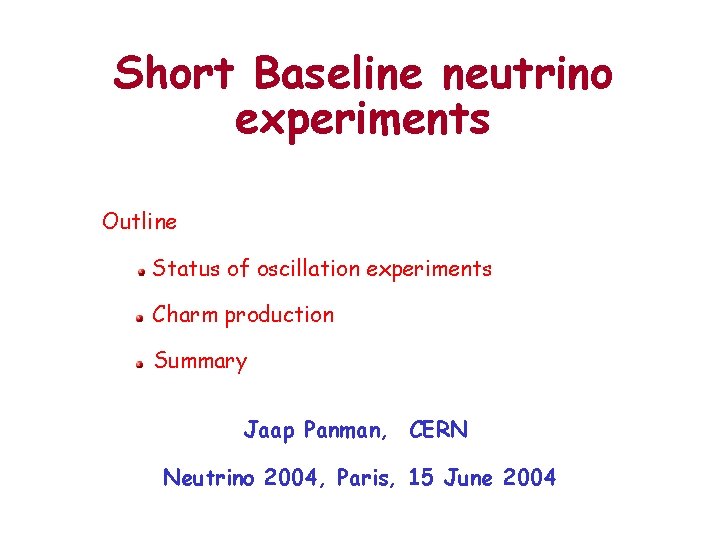 Short Baseline neutrino experiments

Outline

- Status of oscillation experiments
- Charm production
- Summary

Jaap Panman, CERN

Neutrino 2004, Paris, 15 June 2004